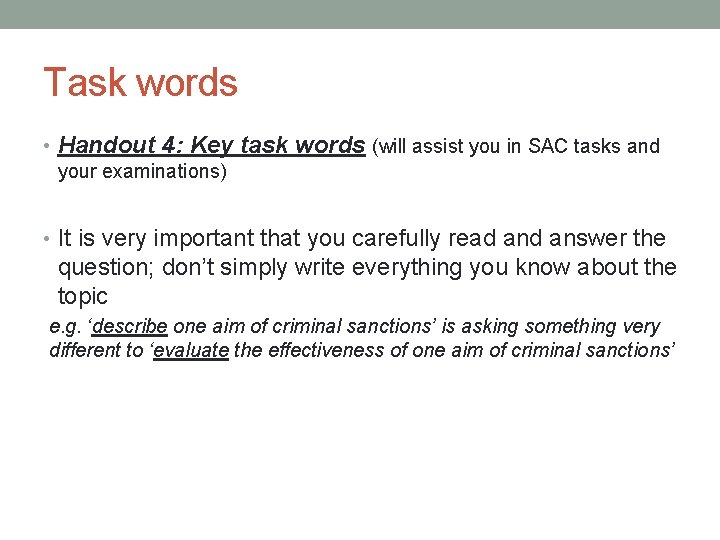 Task words

• Handout 4: Key task words (will assist you in SAC tasks and your examinations)

• It is very important that you carefully read and answer the question; don't simply write everything you know about the topic

e.g. 'describe one aim of criminal sanctions' is asking something very different to 'evaluate the effectiveness of one aim of criminal sanctions'